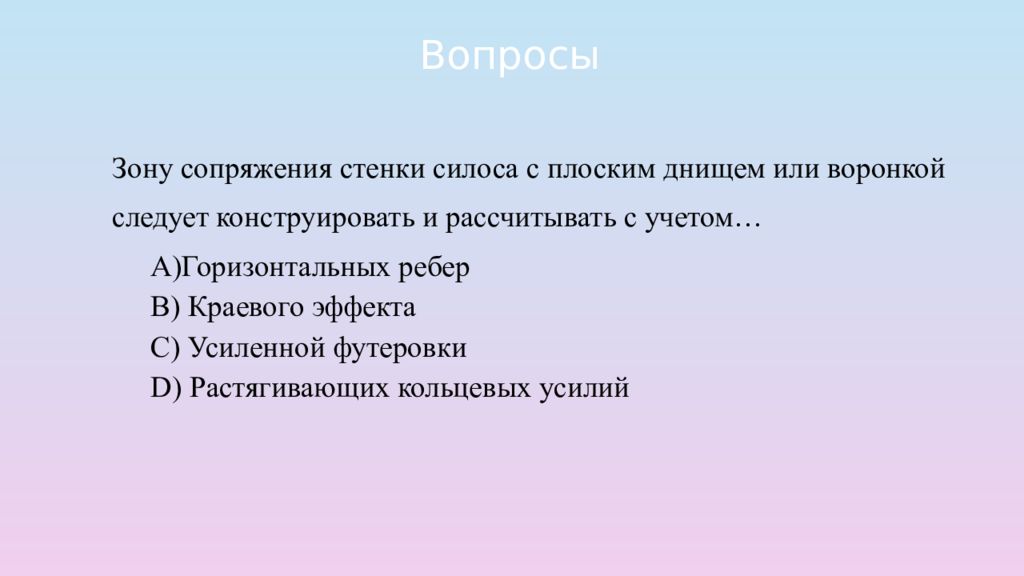 Вопросы

Зону сопряжения стенки силоса с плоским днищем или воронкой следует конструировать и рассчитывать с учетом…

A)Горизонтальных ребер
B) Краевого эффекта
C) Усиленной футеровки
D) Растягивающих кольцевых усилий